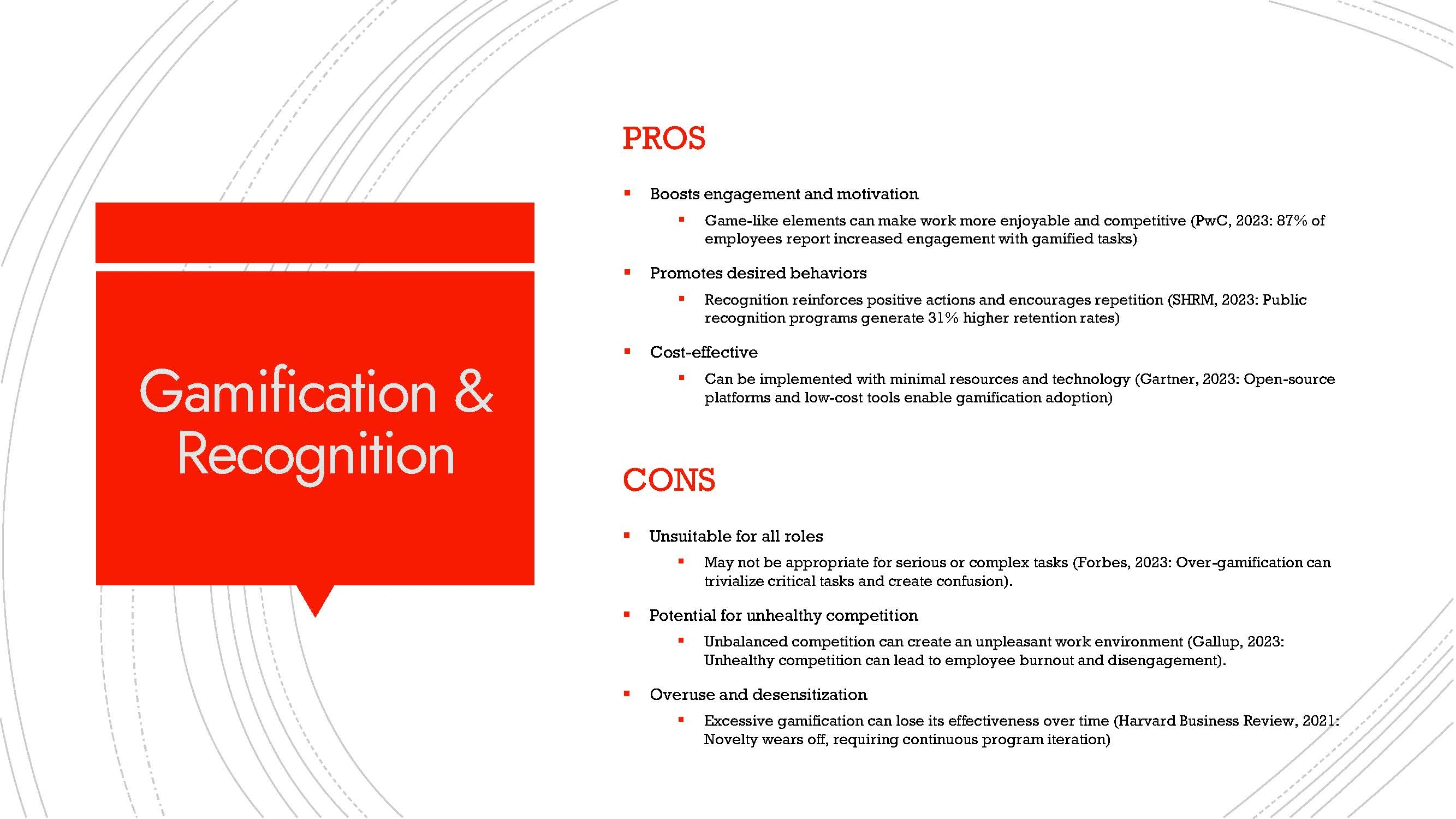 Gamification & Recognition

PROS

- Boosts engagement and motivation
  - Game-like elements can make work more enjoyable and competitive (PwC, 2023: 87% of employees report increased engagement with gamified tasks)
- Promotes desired behaviors
  - Recognition reinforces positive actions and encourages repetition (SHRM, 2023: Public recognition programs generate 31% higher retention rates)
- Cost-effective
  - Can be implemented with minimal resources and technology (Gartner, 2023: Open-source platforms and low-cost tools enable gamification adoption)

CONS

- Unsuitable for all roles
  - May not be appropriate for serious or complex tasks (Forbes, 2023: Over-gamification can trivialize critical tasks and create confusion).
- Potential for unhealthy competition
  - Unbalanced competition can create an unpleasant work environment (Gallup, 2023: Unhealthy competition can lead to employee burnout and disengagement).
- Overuse and desensitization
  - Excessive gamification can lose its effectiveness over time (Harvard Business Review, 2021: Novelty wears off, requiring continuous program iteration)